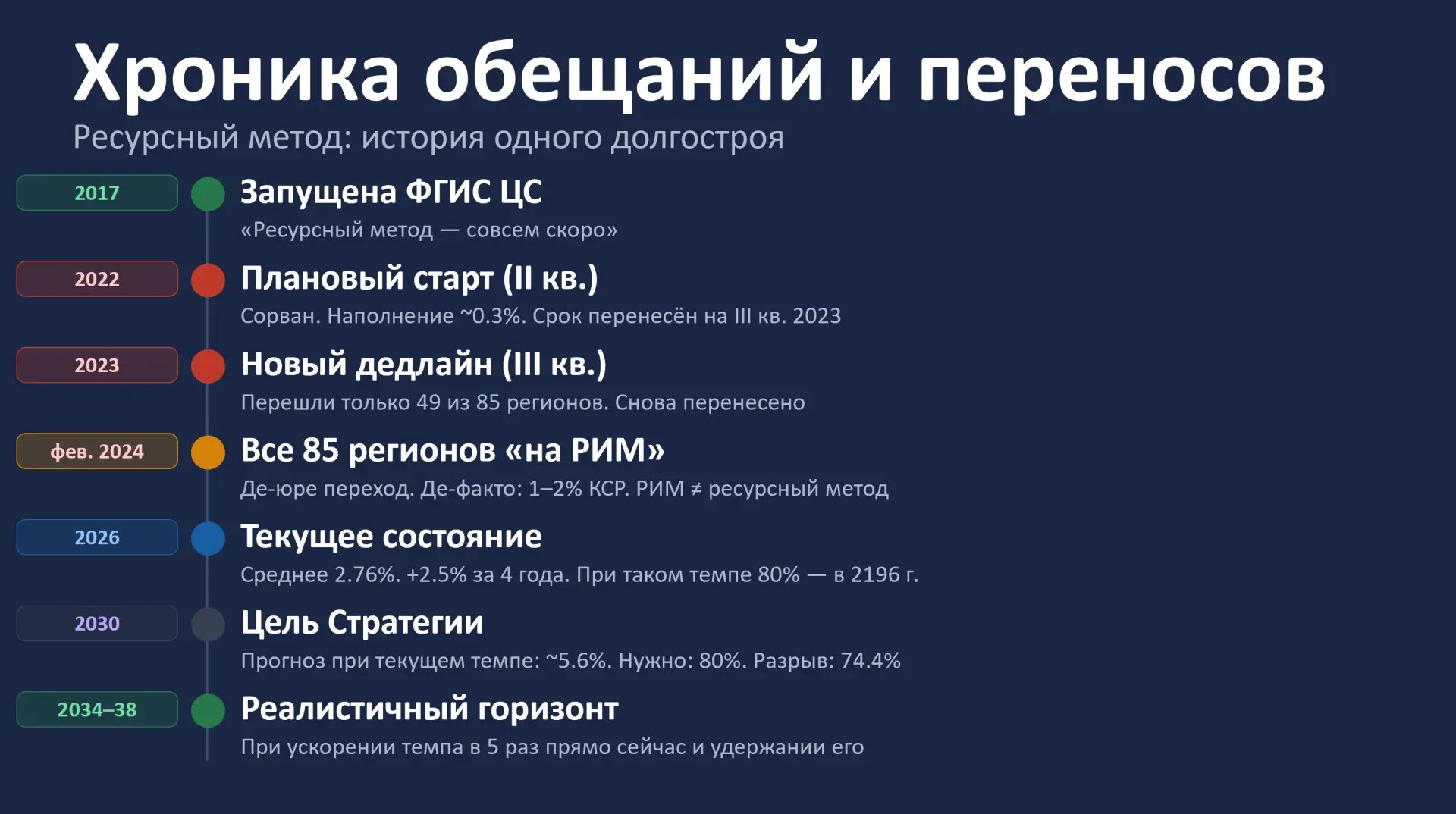 Хроника обещаний и переносов

Ресурсный метод: история одного долгостроя

2017

Запущена ФГИС ЦС

«Ресурсный метод — совсем скоро»

2022

Плановый старт (II кв.)

Сорван. Наполнение ~0.3%. Срок перенесён на III кв. 2023

2023

Новый дедлайн (III кв.)

Перешли только 49 из 85 регионов. Снова перенесено

фев. 2024

Все 85 регионов «на РИМ»

Де-юре переход. Де-факто: 1–2% КСР. РИМ ≠ ресурсный метод

2026

Текущее состояние

Среднее 2.76%. +2.5% за 4 года. При таком темпе 80% — в 2196 г.

2030

Цель Стратегии

Прогноз при текущем темпе: ~5.6%. Нужно: 80%. Разрыв: 74.4%

2034–38

Реалистичный горизонт

При ускорении темпа в 5 раз прямо сейчас и удержании его